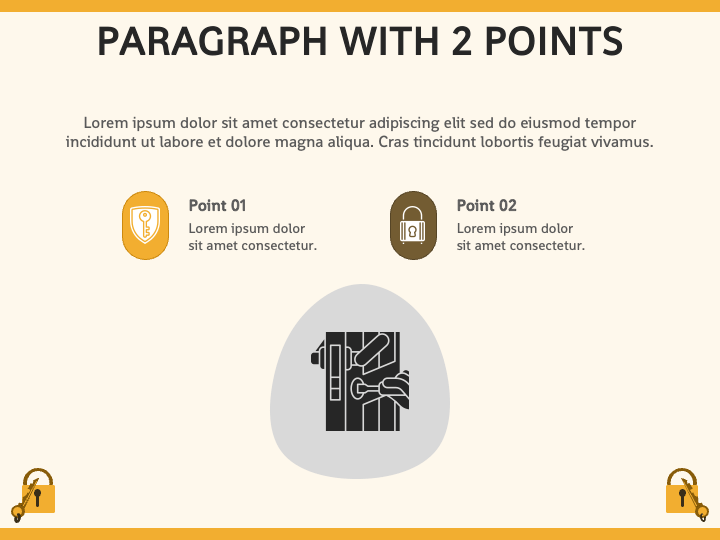 PARAGRAPH WITH 2 POINTS

Lorem ipsum dolor sit amet consectetur adipiscing elit sed do eiusmod tempor incididunt ut labore et dolore magna aliqua. Cras tincidunt lobortis feugiat vivamus.

Point 01
Lorem ipsum dolor sit amet consectetur.

Point 02
Lorem ipsum dolor sit amet consectetur.